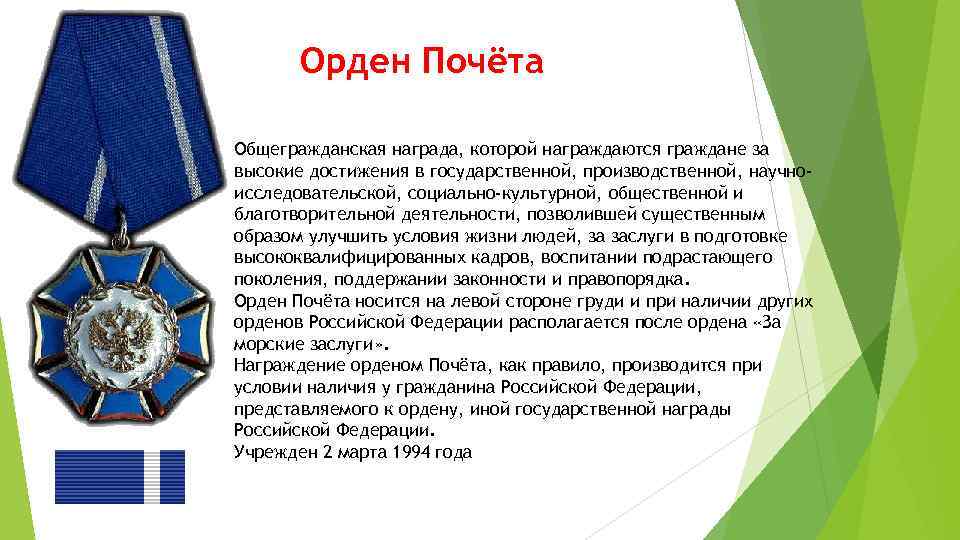 Орден Почёта

Общегражданская награда, которой награждаются граждане за высокие достижения в государственной, производственной, научно-исследовательской, социально-культурной, общественной и благотворительной деятельности, позволившей существенным образом улучшить условия жизни людей, за заслуги в подготовке высококвалифицированных кадров, воспитании подрастающего поколения, поддержании законности и правопорядка.
Орден Почёта носится на левой стороне груди и при наличии других орденов Российской Федерации располагается после ордена «За морские заслуги».
Награждение орденом Почёта, как правило, производится при условии наличия у гражданина Российской Федерации, представляемого к ордену, иной государственной награды Российской Федерации.
Учрежден 2 марта 1994 года